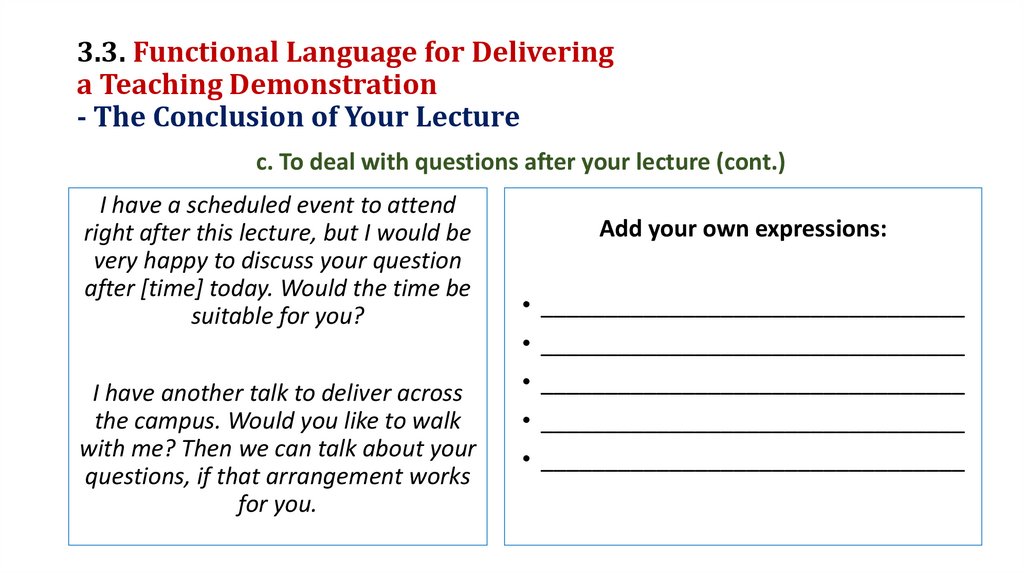 3.3. Functional Language for Delivering a Teaching Demonstration
- The Conclusion of Your Lecture

c. To deal with questions after your lecture (cont.)

I have a scheduled event to attend right after this lecture, but I would be very happy to discuss your question after [time] today. Would the time be suitable for you?

I have another talk to deliver across the campus. Would you like to walk with me? Then we can talk about your questions, if that arrangement works for you.

Add your own expressions:

• ________________________________
• ________________________________
• ________________________________
• ________________________________
• ________________________________